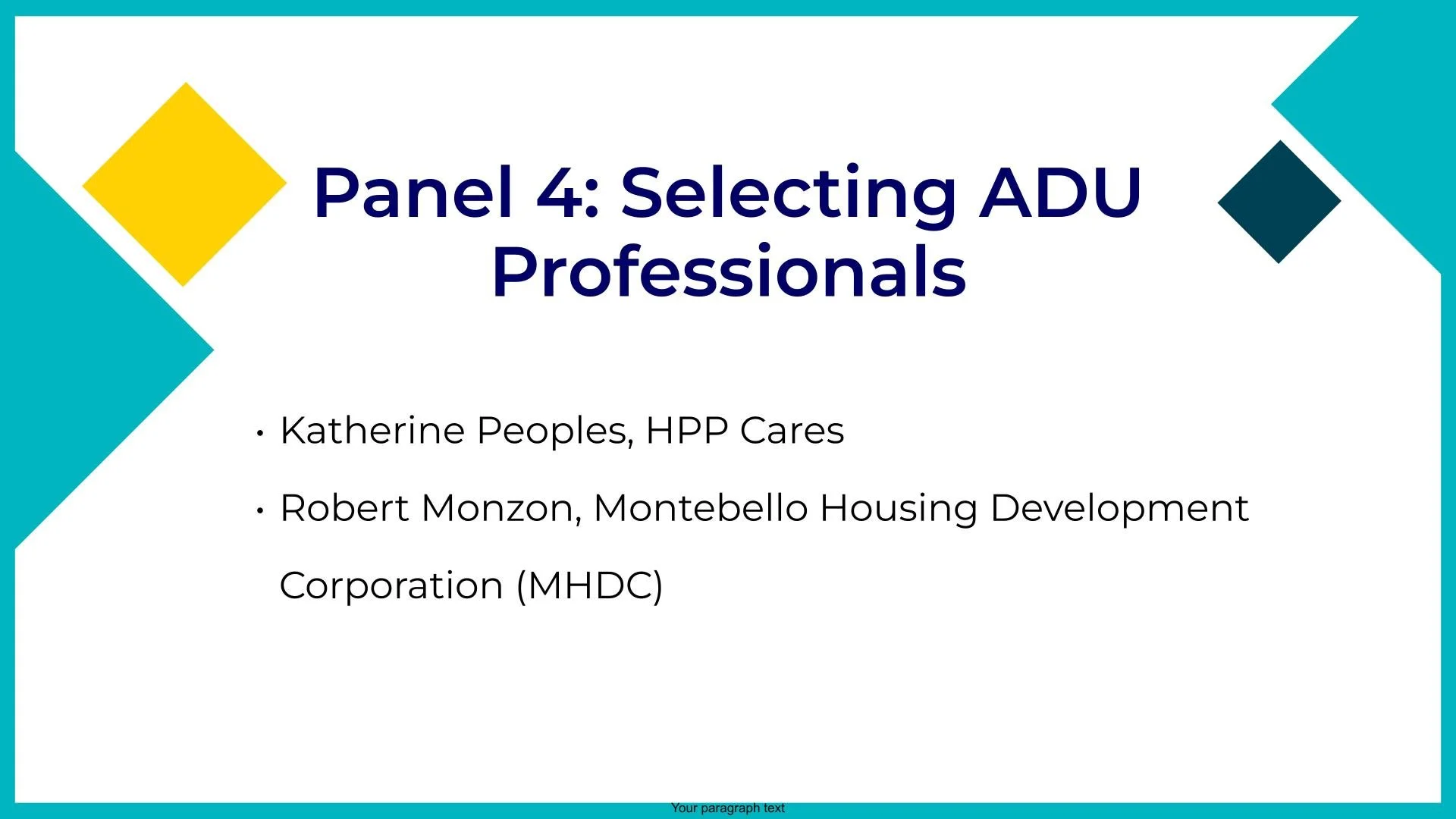 Panel 4: Selecting ADU Professionals

• Katherine Peoples, HPP Cares

• Robert Monzon, Montebello Housing Development Corporation (MHDC)

Your paragraph text